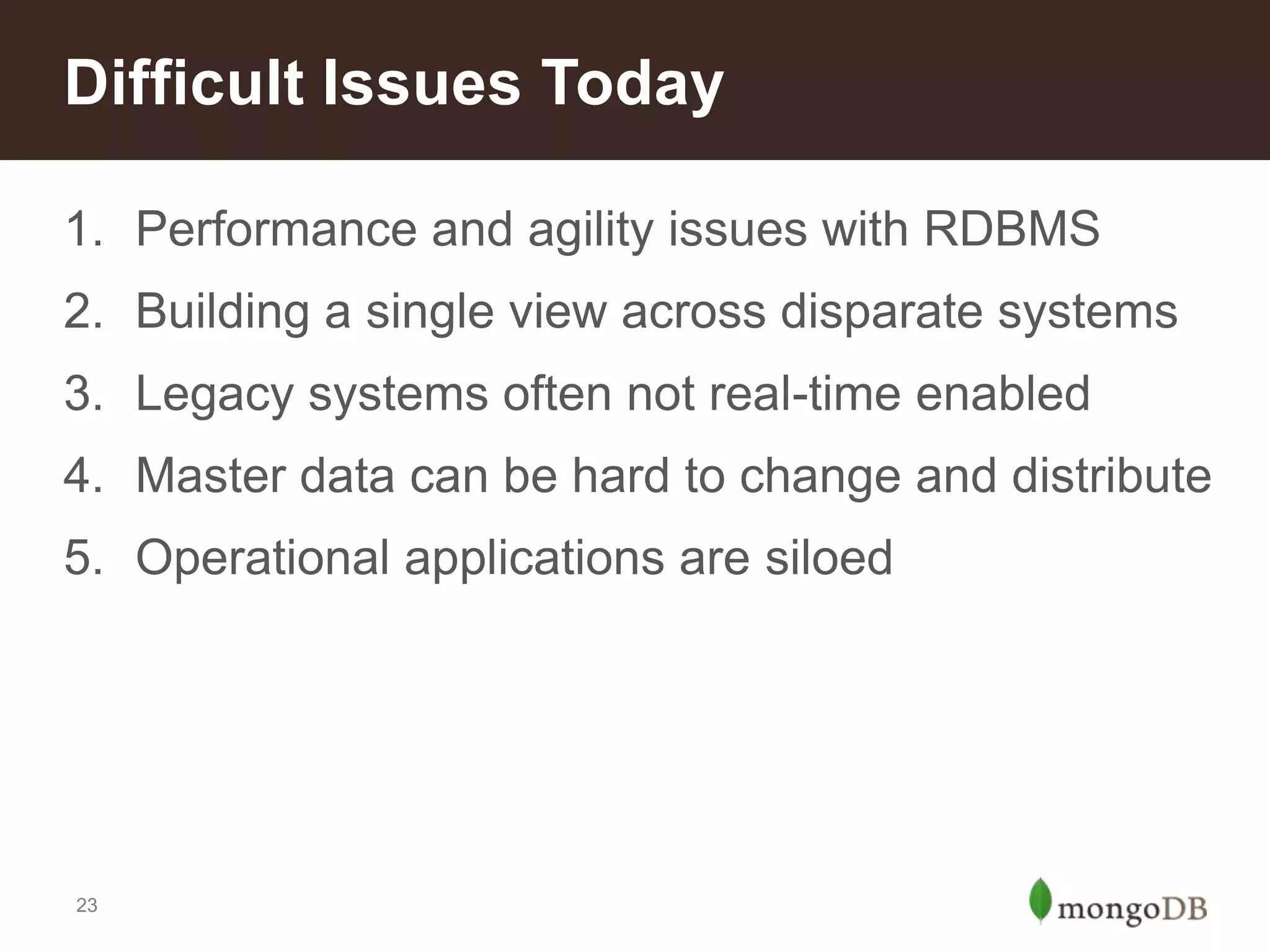 Difficult Issues Today

1. Performance and agility issues with RDBMS
2. Building a single view across disparate systems
3. Legacy systems often not real-time enabled
4. Master data can be hard to change and distribute
5. Operational applications are siloed

23

mongoDB